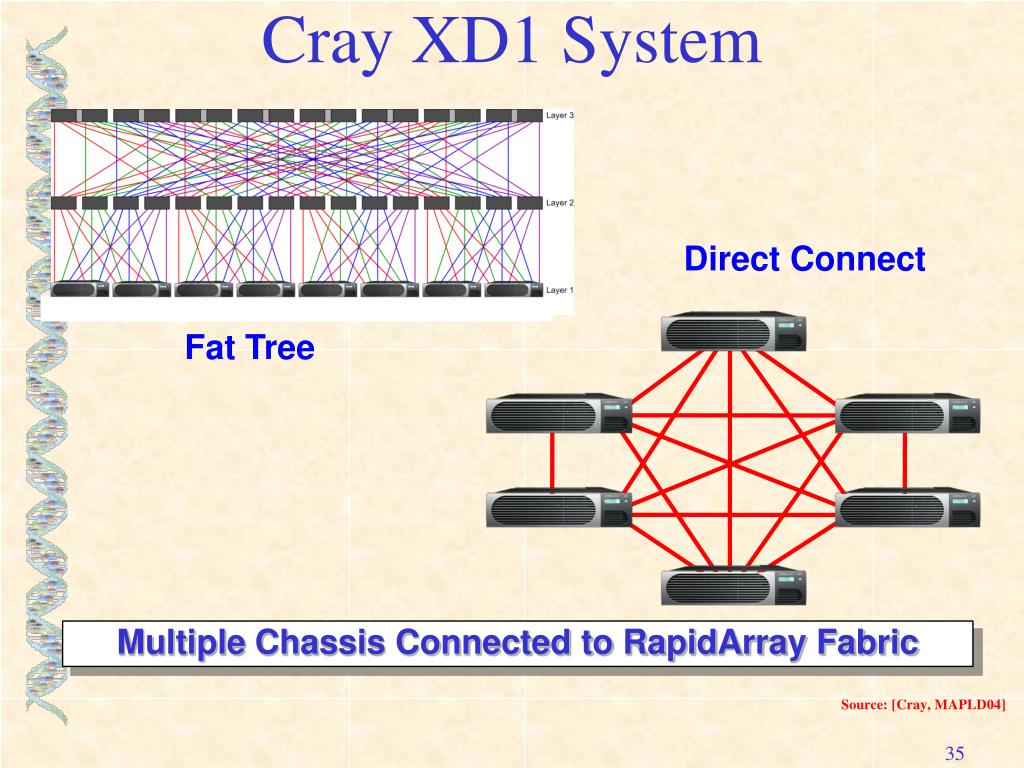 Cray XD1 System

Layer 3

Layer 2

Layer 1

Fat Tree

Direct Connect

Multiple Chassis Connected to RapidArray Fabric

Source: [Cray, MAPLD04]

35